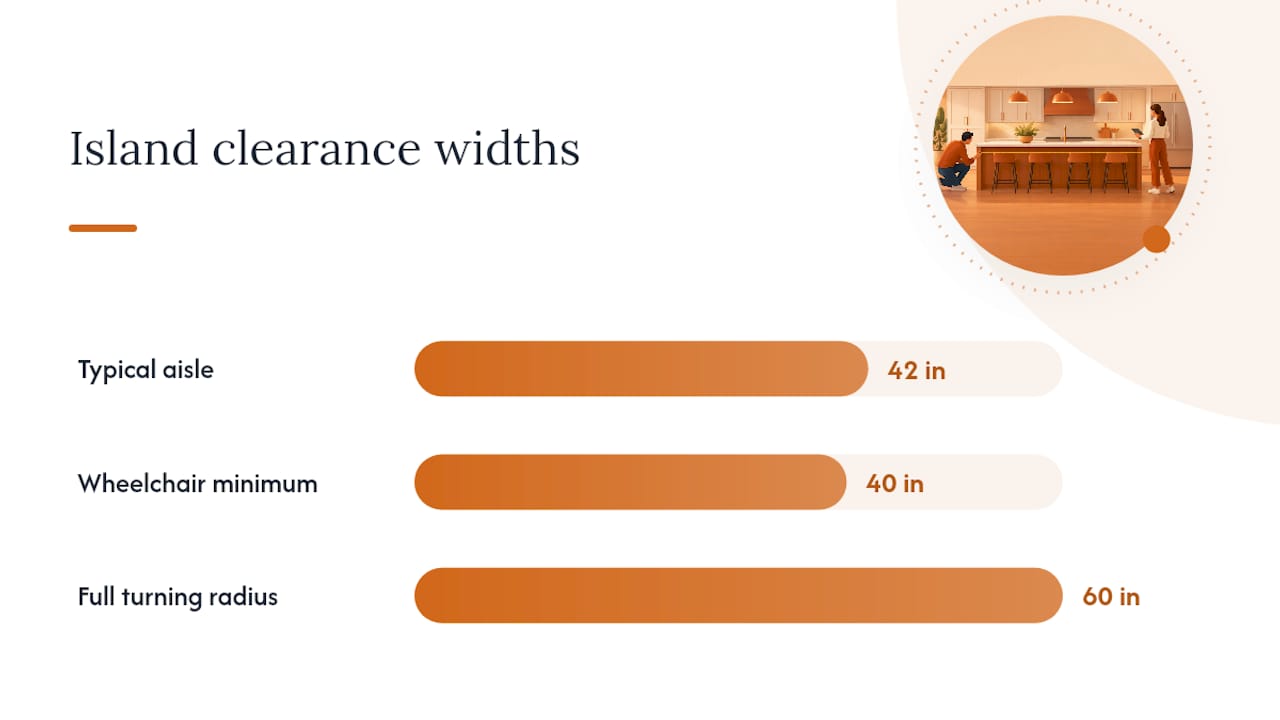 Island clearance widths

Typical aisle
42 in

Wheelchair minimum
40 in

Full turning radius
60 in